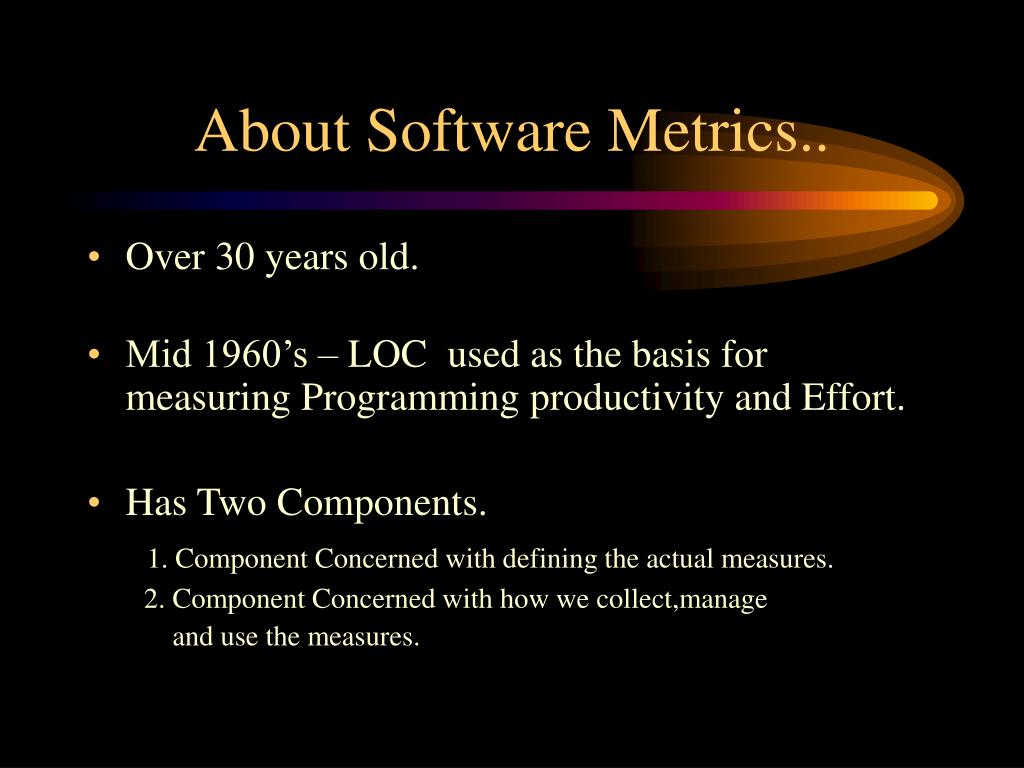 About Software Metrics..

• Over 30 years old.

• Mid 1960's – LOC used as the basis for measuring Programming productivity and Effort.

• Has Two Components.

1. Component Concerned with defining the actual measures.

2. Component Concerned with how we collect,manage and use the measures.